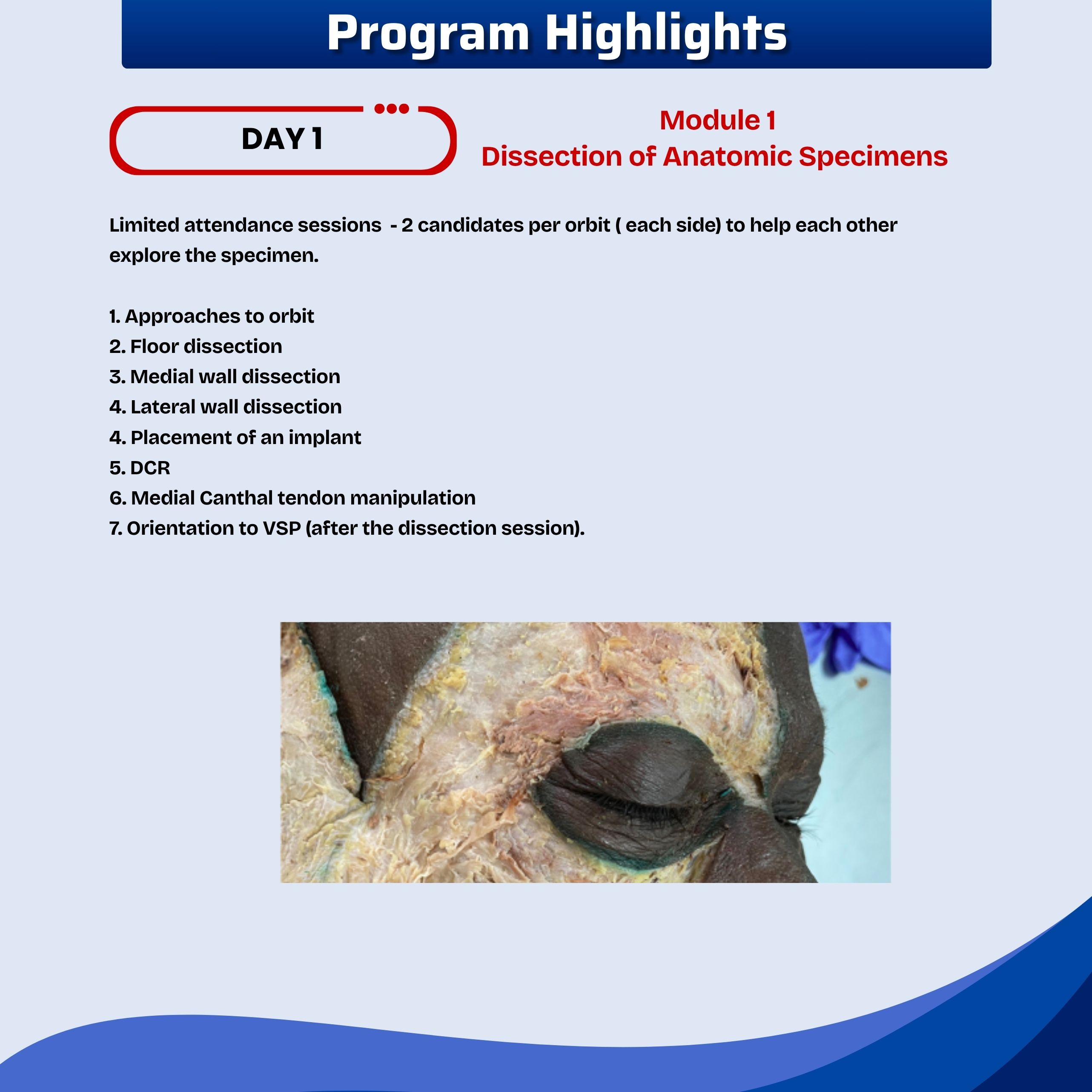 Program Highlights

DAY 1

Module 1
Dissection of Anatomic Specimens

Limited attendance sessions - 2 candidates per orbit ( each side) to help each other explore the specimen.

1. Approaches to orbit
2. Floor dissection
3. Medial wall dissection
4. Lateral wall dissection
4. Placement of an implant
5. DCR
6. Medial Canthal tendon manipulation
7. Orientation to VSP (after the dissection session).